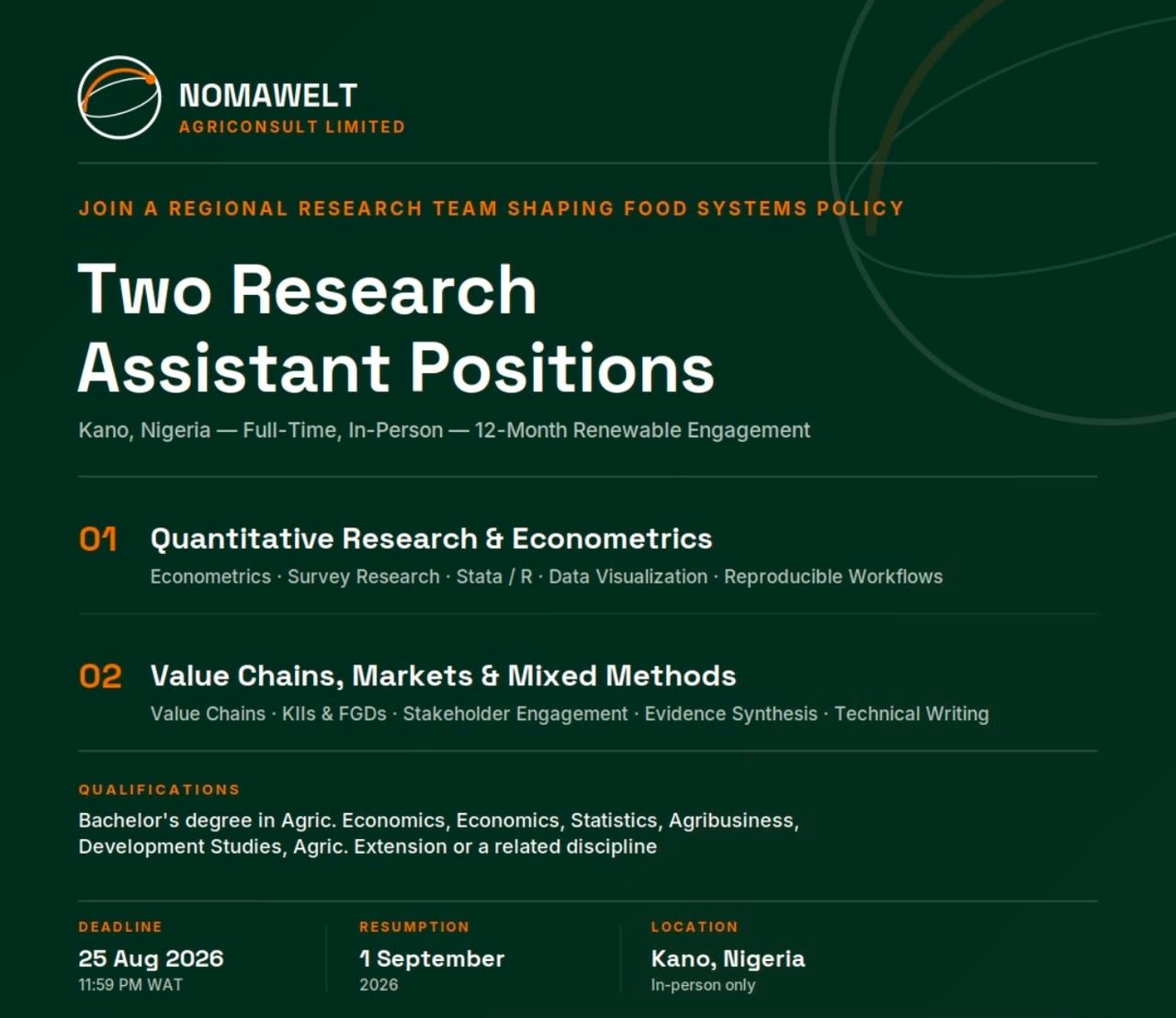 NOMAWELT
AGRICONSULT LIMITED

JOIN A REGIONAL RESEARCH TEAM SHAPING FOOD SYSTEMS POLICY

Two Research Assistant Positions

Kano, Nigeria — Full-Time, In-Person — 12-Month Renewable Engagement

01 Quantitative Research & Econometrics
Econometrics · Survey Research · Stata / R · Data Visualization · Reproducible Workflows

02 Value Chains, Markets & Mixed Methods
Value Chains · KIIs & FGDs · Stakeholder Engagement · Evidence Synthesis · Technical Writing

QUALIFICATIONS
Bachelor's degree in Agric. Economics, Economics, Statistics, Agribusiness, Development Studies, Agric. Extension or a related discipline

DEADLINE
25 Aug 2026
11:59 PM WAT

RESUMPTION
1 September
2026

LOCATION
Kano, Nigeria
In-person only